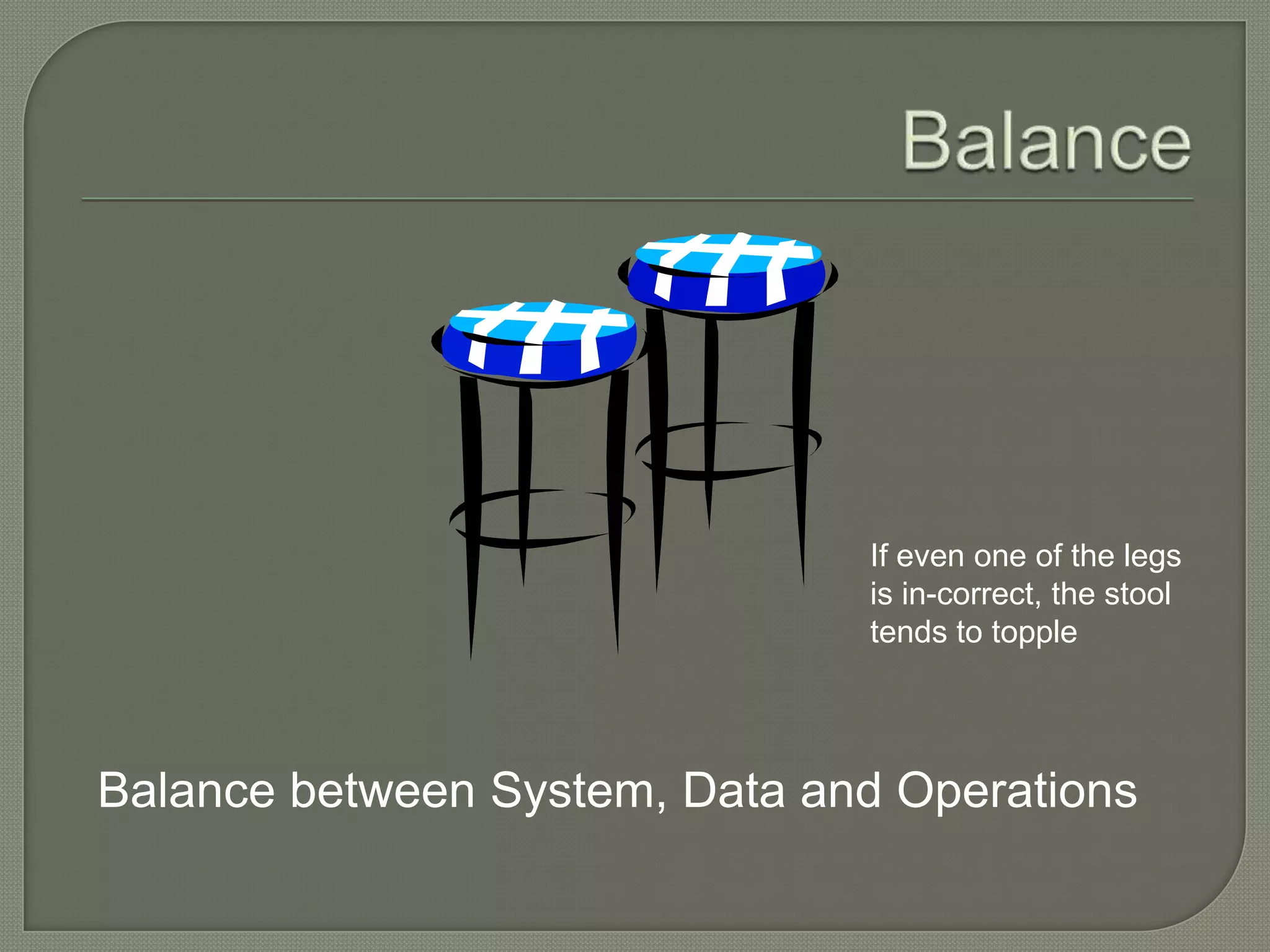 Balance

If even one of the legs is in-correct, the stool tends to topple

Balance between System, Data and Operations